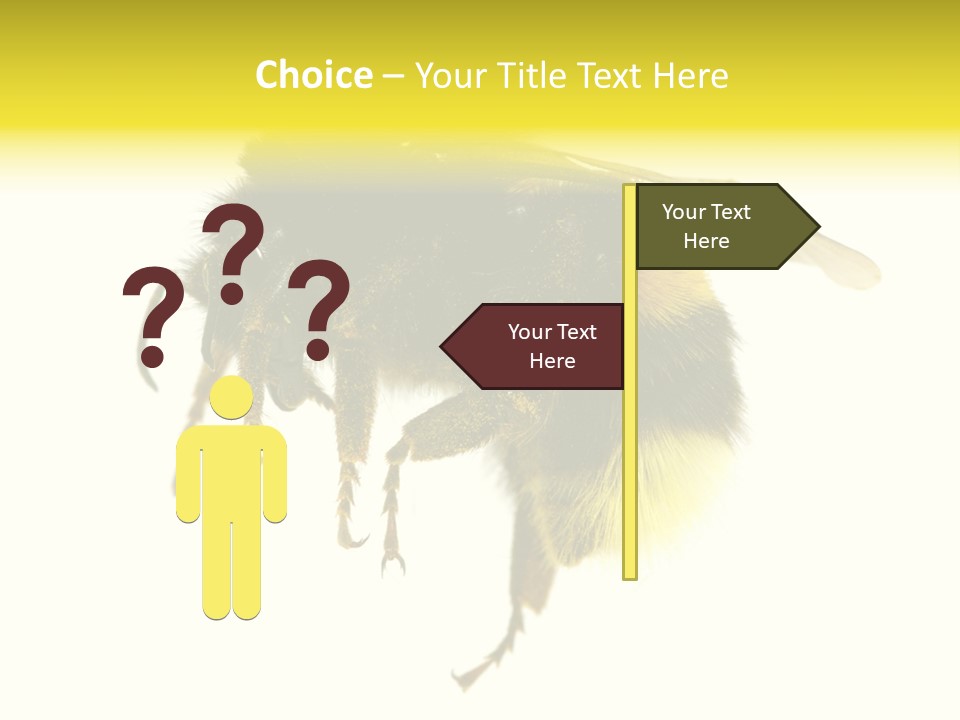 Choice – Your Title Text Here

? ? ?

Your Text Here

Your Text Here